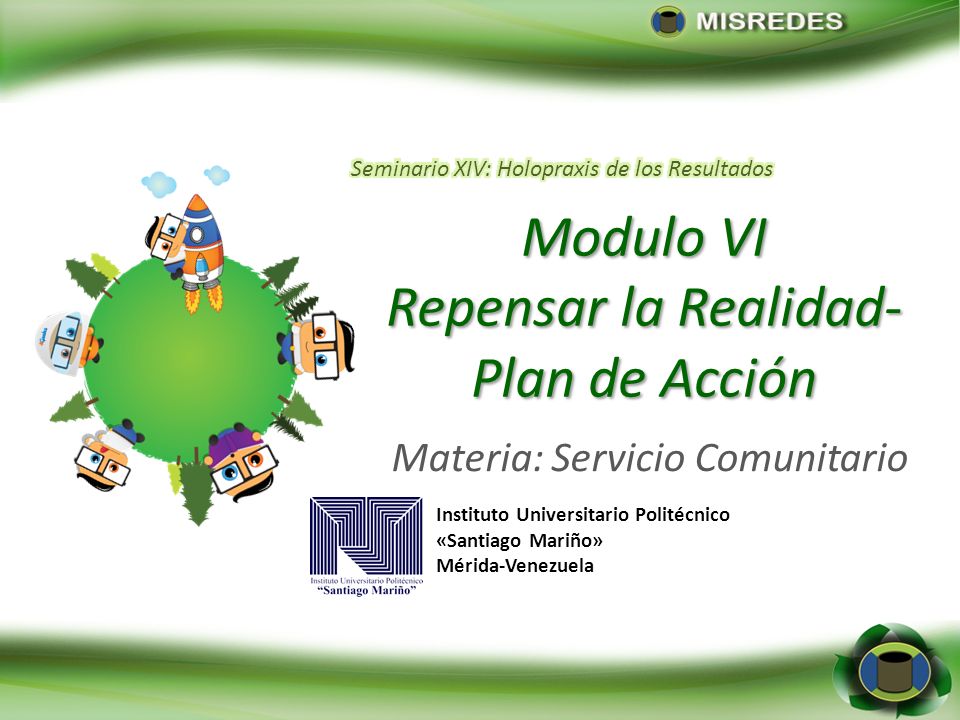 MISREDES

Seminario XIV: Holopraxis de los Resultados

Modulo VI
Repensar la Realidad-
Plan de Acción

Materia: Servicio Comunitario

Instituto Universitario Politécnico
"Santiago Mariño"

Instituto Universitario Politécnico
«Santiago Mariño»
Mérida-Venezuela